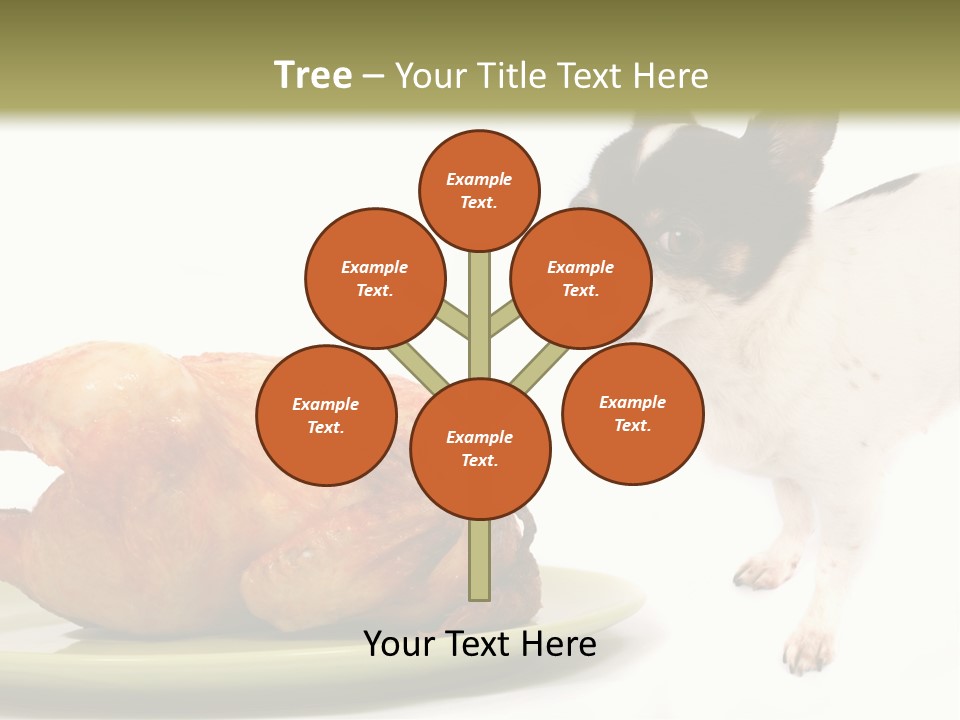 Tree – Your Title Text Here

Example Text.

Example Text.

Example Text.

Example Text.

Example Text.

Example Text.

Your Text Here